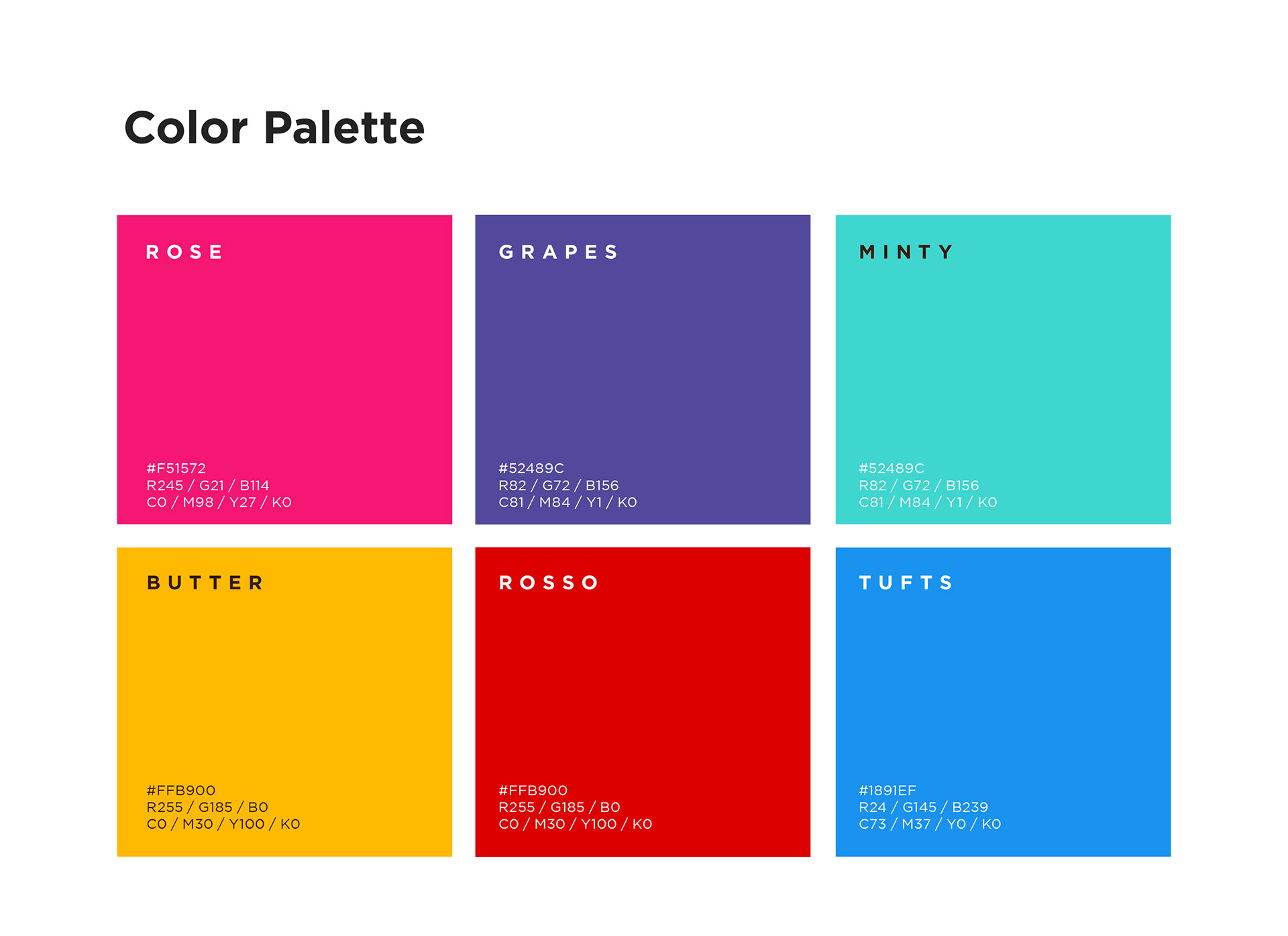 Color Palette

ROSE

#F51572
R245 / G21 / B114
C0 / M98 / Y27 / K0

GRAPES

#52489C
R82 / G72 / B156
C81 / M84 / Y1 / K0

MINTY

#52489C
R82 / G72 / B156
C81 / M84 / Y1 / K0

BUTTER

#FFB900
R255 / G185 / B0
C0 / M30 / Y100 / K0

ROSSO

#FFB900
R255 / G185 / B0
C0 / M30 / Y100 / K0

TUFTS

#1891EF
R24 / G145 / B239
C73 / M37 / Y0 / K0